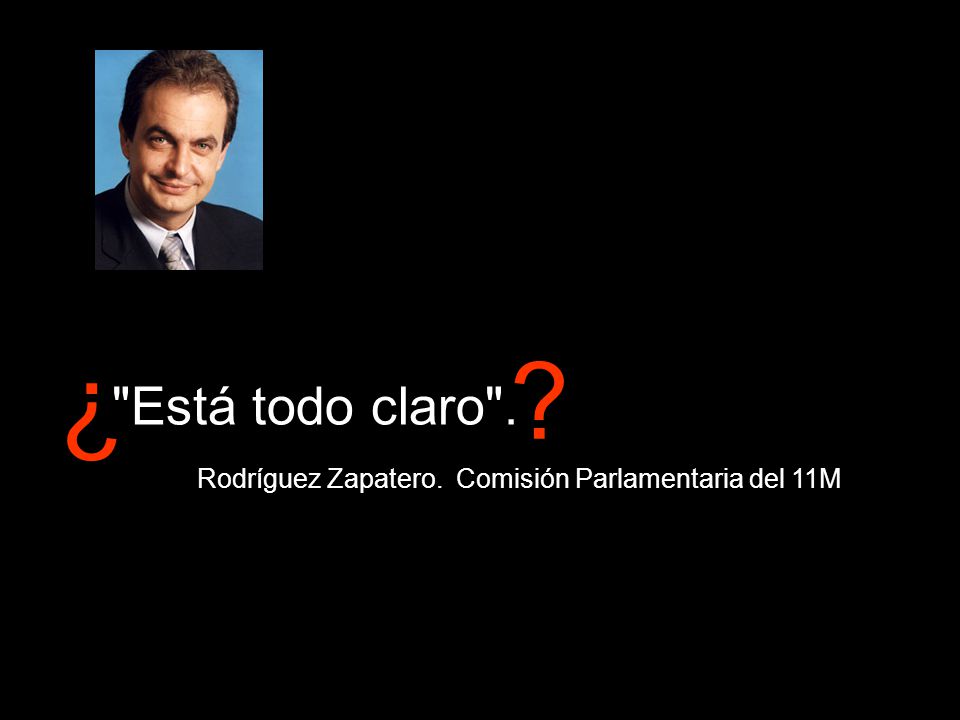 ¿"Está todo claro".?

Rodríguez Zapatero. Comisión Parlamentaria del 11M